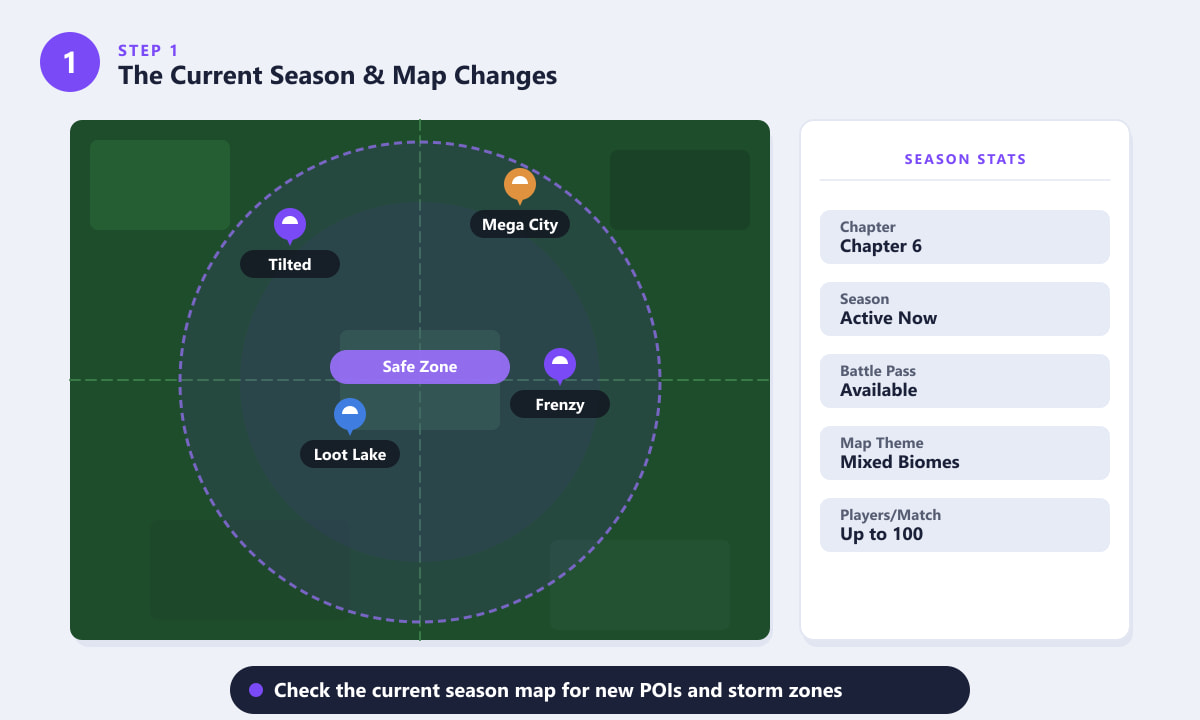 1

STEP 1

The Current Season & Map Changes

Mega City

Tilted

Safe Zone

Frenzy

Loot Lake

SEASON STATS

Chapter
Chapter 6

Season
Active Now

Battle Pass
Available

Map Theme
Mixed Biomes

Players/Match
Up to 100

Check the current season map for new POIs and storm zones